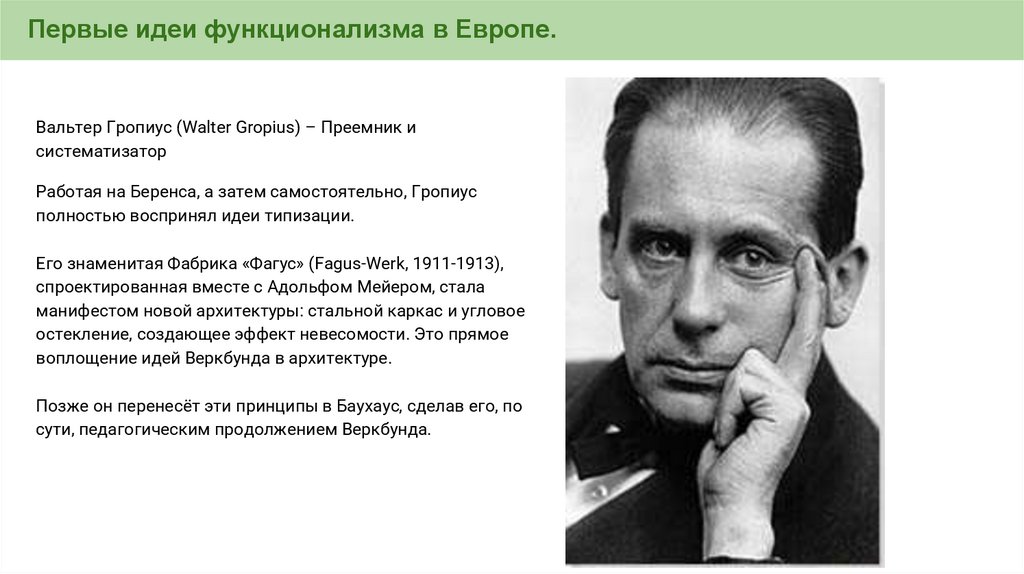 Первые идеи функционализма в Европе.

Вальтер Гропиус (Walter Gropius) – Преемник и систематизатор

Работая на Беренса, а затем самостоятельно, Гропиус полностью воспринял идеи типизации.

Его знаменитая Фабрика «Фагус» (Fagus-Werk, 1911-1913), спроектированная вместе с Адольфом Мейером, стала манифестом новой архитектуры: стальной каркас и угловое остекление, создающее эффект невесомости. Это прямое воплощение идей Веркбунда в архитектуре.

Позже он перенесёт эти принципы в Баухаус, сделав его, по сути, педагогическим продолжением Веркбунда.